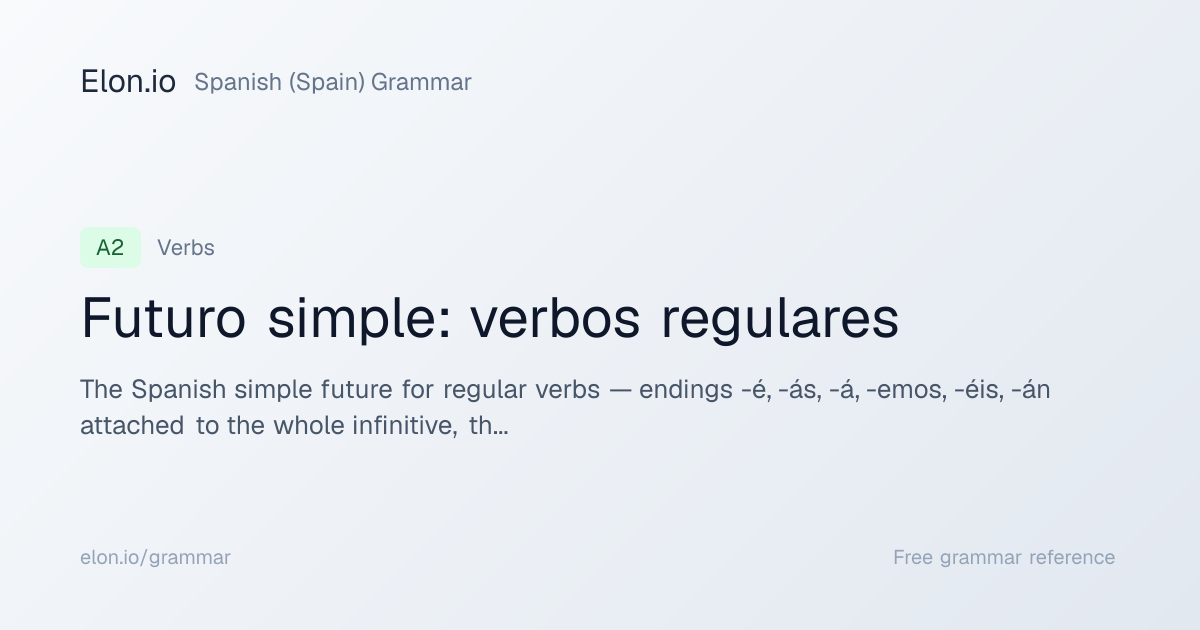 Elon.io Spanish (Spain) Grammar

A2 Verbs

Futuro simple: verbos regulares

The Spanish simple future for regular verbs — endings -é, -ás, -á, -emos, -éis, -án attached to the whole infinitive, th…

elon.io/grammar

Free grammar reference